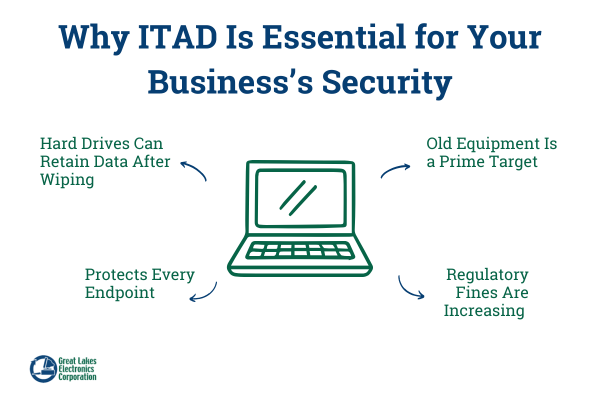 Why ITAD Is Essential for Your Business's Security

Hard Drives Can Retain Data After Wiping

Old Equipment Is a Prime Target

Protects Every Endpoint

Regulatory Fines Are Increasing

Great Lakes Electronics Corporation